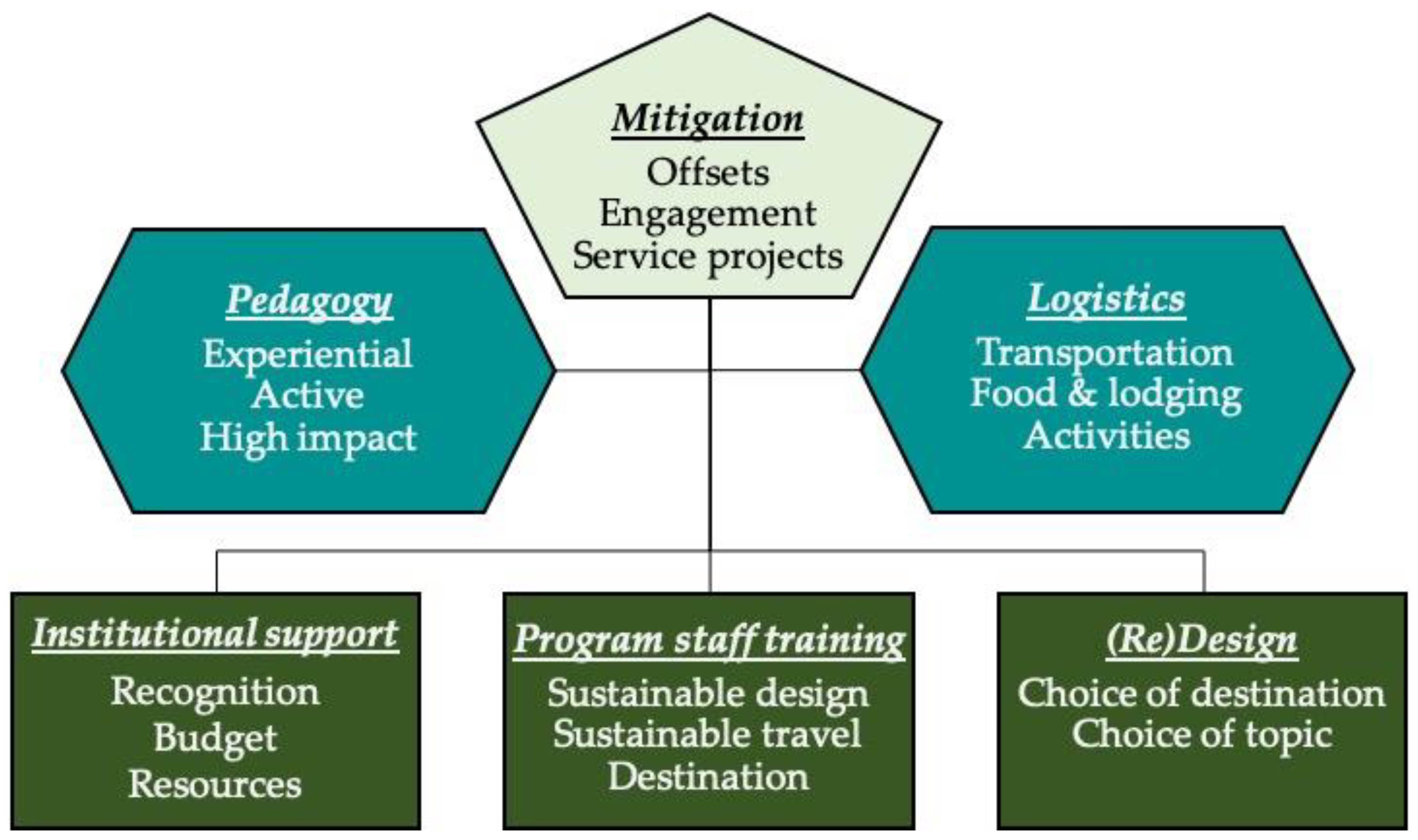 Mitigation
Offsets
Engagement
Service projects

Pedagogy
Experiential
Active
High impact

Logistics
Transportation
Food & lodging
Activities

Institutional support
Recognition
Budget
Resources

Program staff training
Sustainable design
Sustainable travel
Destination

(Re)Design
Choice of destination
Choice of topic